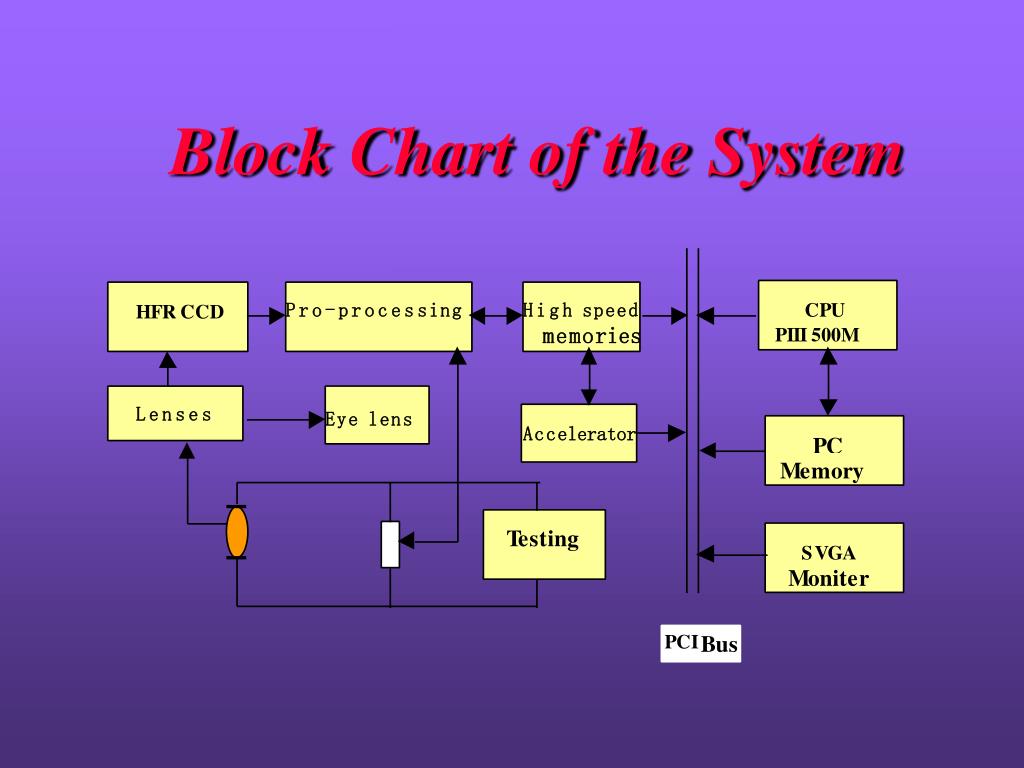 Block Chart of the System

HFR CCD

Pro-processing

High speed memories

CPU PIII 500M

Lenses

Eye lens

Accelerator

PC Memory

Testing

SVGA Moniter

PCI Bus